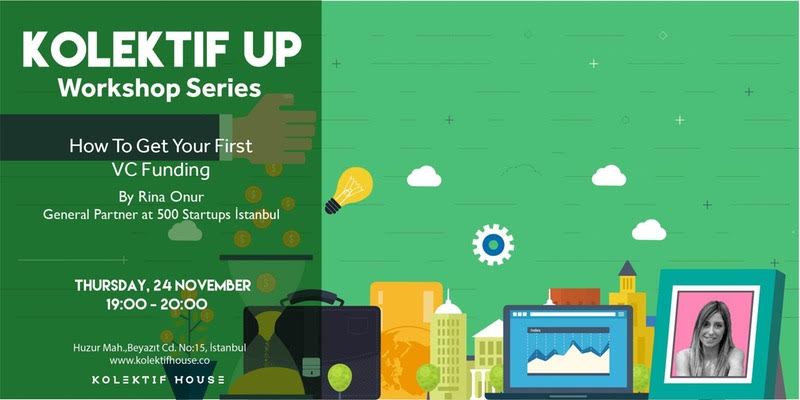 KOLEKTIF UP
Workshop Series

How To Get Your First VC Funding

By Rina Onur
General Partner at 500 Startups İstanbul

THURSDAY, 24 NOVEMBER
19:00 - 20:00

Huzur Mah.,Beyazıt Cd. No:15, İstanbul
www.kolektifhouse.co

KOLEKTIF HOUSE